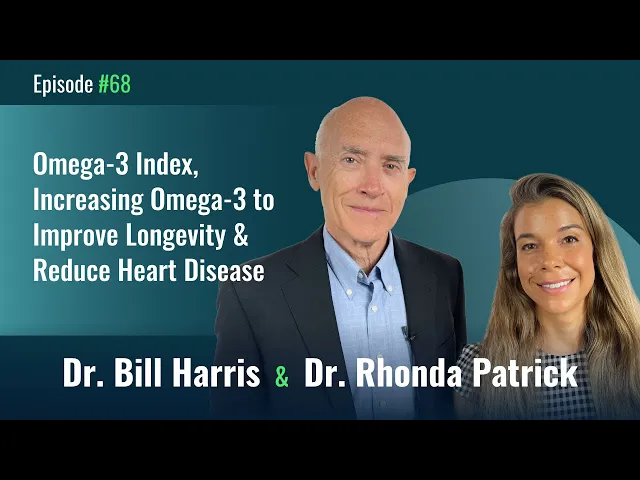 Episode #68

Omega-3 Index, Increasing Omega-3 to Improve Longevity & Reduce Heart Disease

Dr. Bill Harris & Dr. Rhonda Patrick